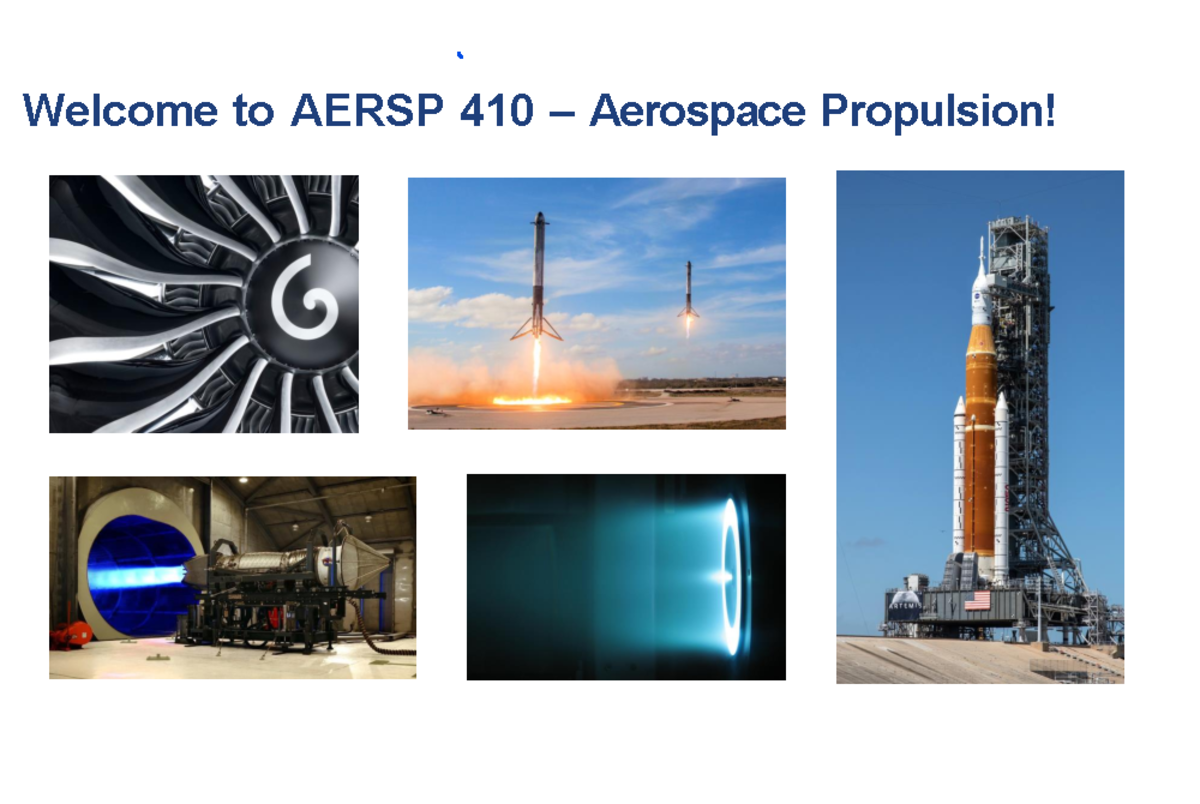 Welcome to AERSP 410 – Aerospace Propulsion!